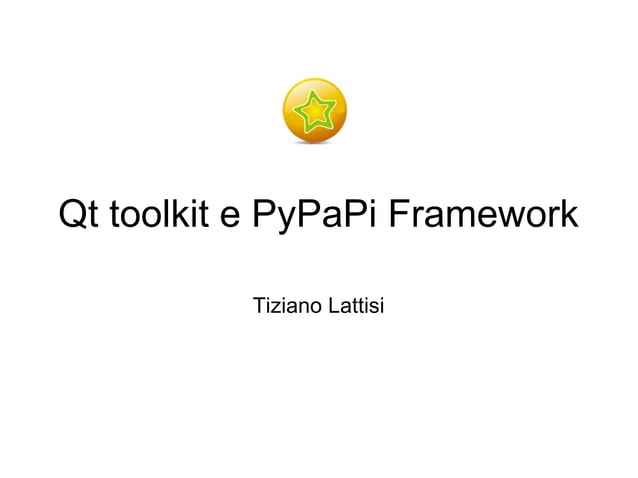 Qt toolkit e PyPaPi Framework

Tiziano Lattisi